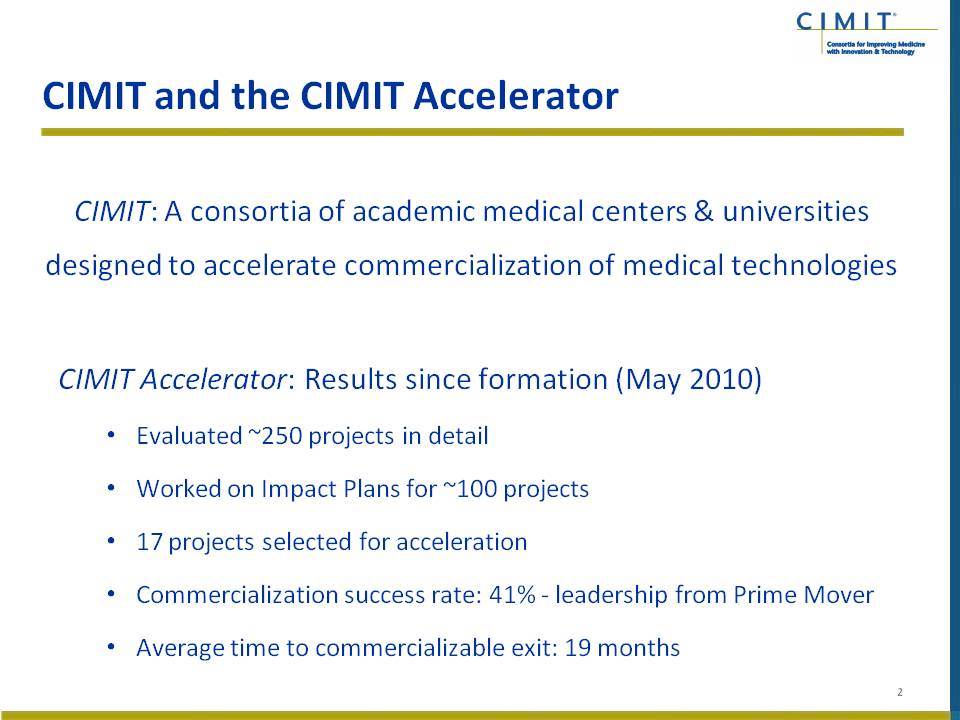 CIMIT®
Consortia for Improving Medicine with Innovation & Technology

CIMIT and the CIMIT Accelerator

CIMIT: A consortia of academic medical centers & universities designed to accelerate commercialization of medical technologies

CIMIT Accelerator: Results since formation (May 2010)

• Evaluated ~250 projects in detail
• Worked on Impact Plans for ~100 projects
• 17 projects selected for acceleration
• Commercialization success rate: 41% - leadership from Prime Mover
• Average time to commercializable exit: 19 months

2